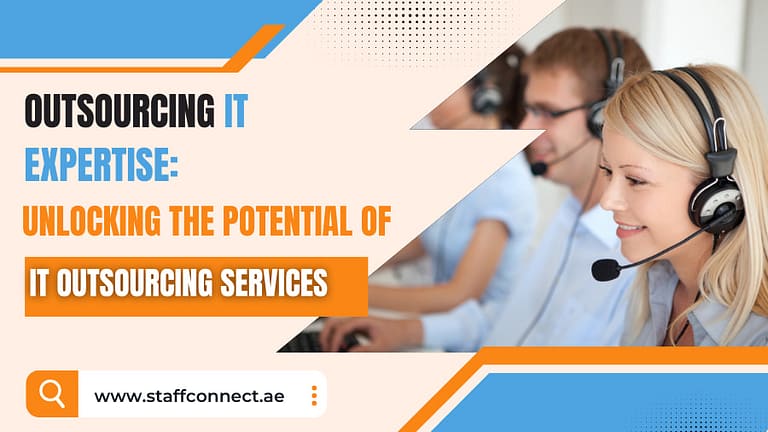 OUTSOURCING IT EXPERTISE:
UNLOCKING THE POTENTIAL OF
IT OUTSOURCING SERVICES

www.staffconnect.ae